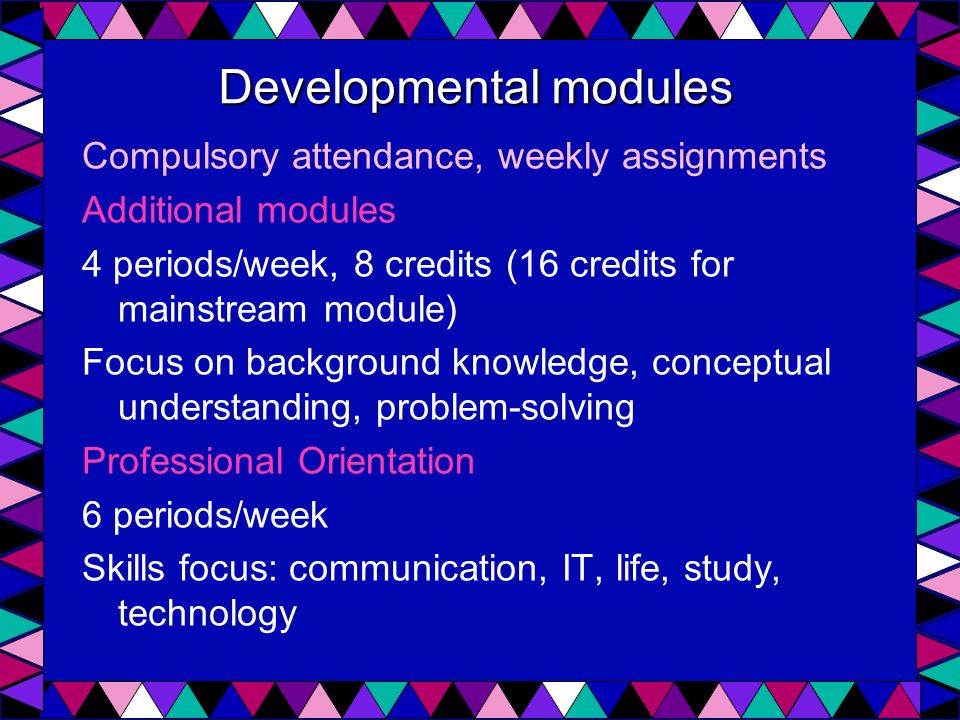 Developmental modules

Compulsory attendance, weekly assignments

Additional modules

4 periods/week, 8 credits (16 credits for mainstream module)

Focus on background knowledge, conceptual understanding, problem-solving

Professional Orientation

6 periods/week

Skills focus: communication, IT, life, study, technology